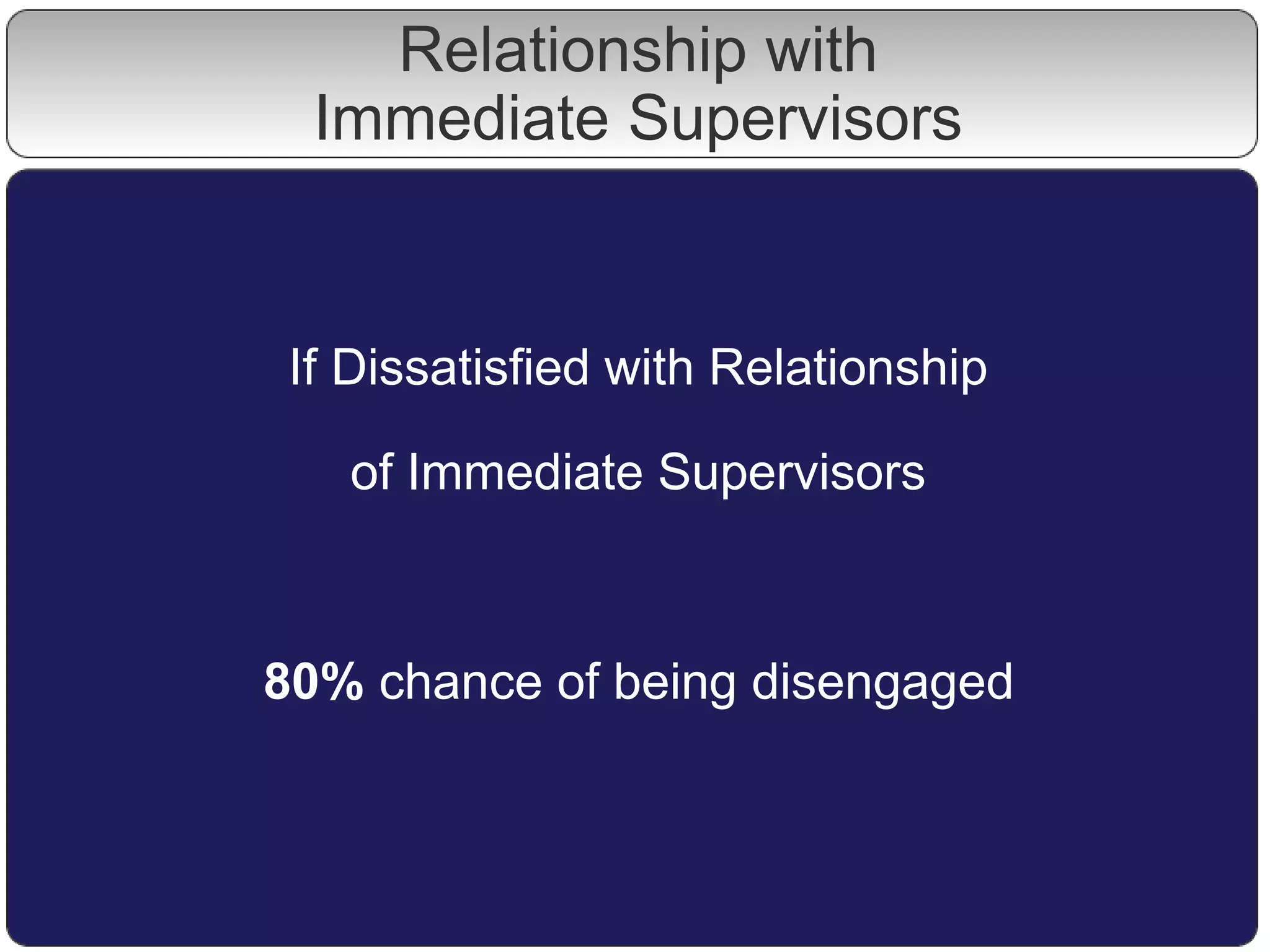 Relationship with Immediate Supervisors

If Dissatisfied with Relationship

of Immediate Supervisors

80% chance of being disengaged